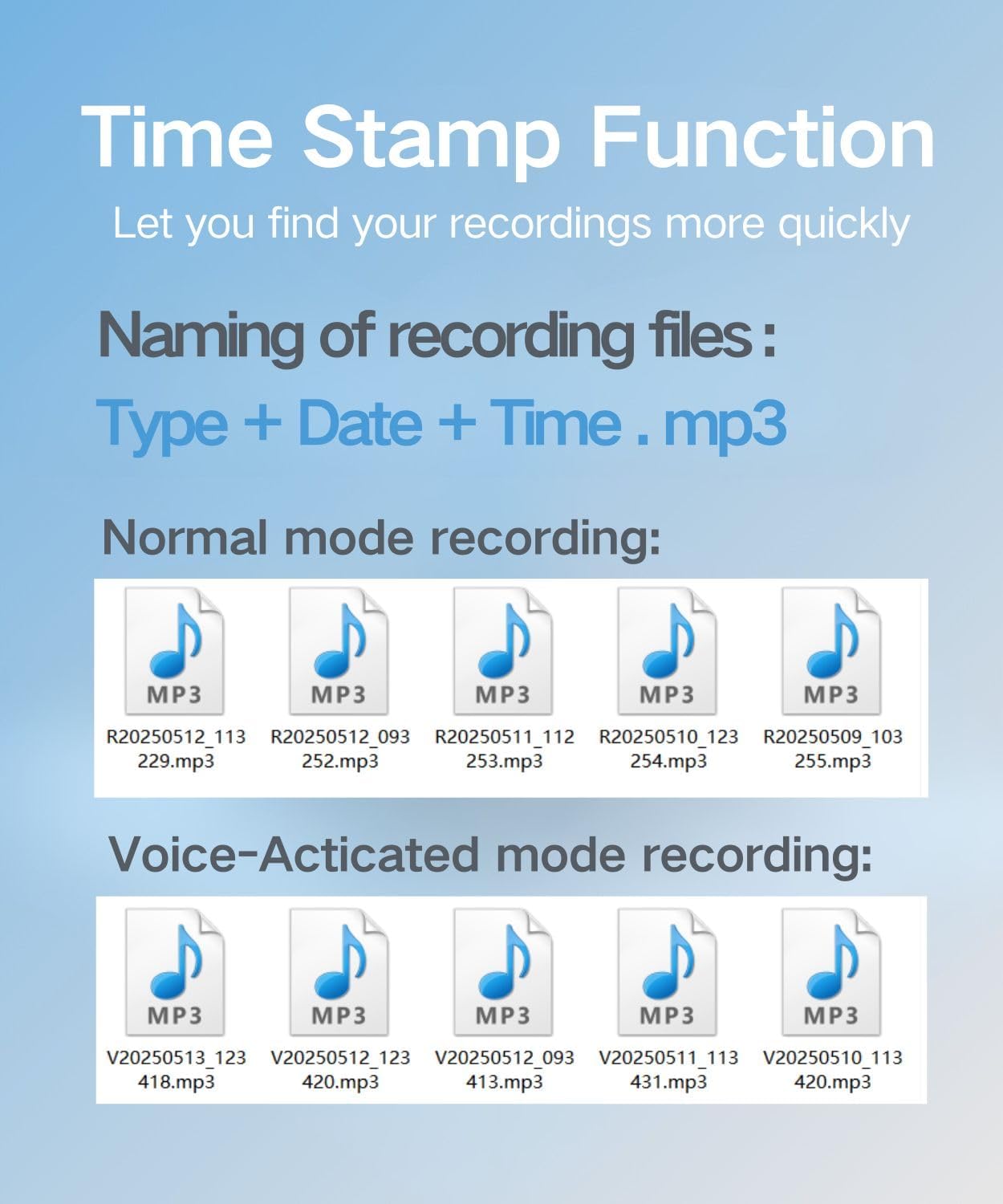 Time Stamp Function
Let you find your recordings more quickly

Naming of recording files :
Type + Date + Time . mp3

Normal mode recording:

MP3
R20250512_113229.mp3

MP3
R20250512_093252.mp3

MP3
R20250511_112253.mp3

MP3
R20250510_123254.mp3

MP3
R20250509_103255.mp3

Voice-Acticated mode recording:

MP3
V20250513_123418.mp3

MP3
V20250512_123420.mp3

MP3
V20250512_093413.mp3

MP3
V20250511_113431.mp3

MP3
V20250510_113420.mp3